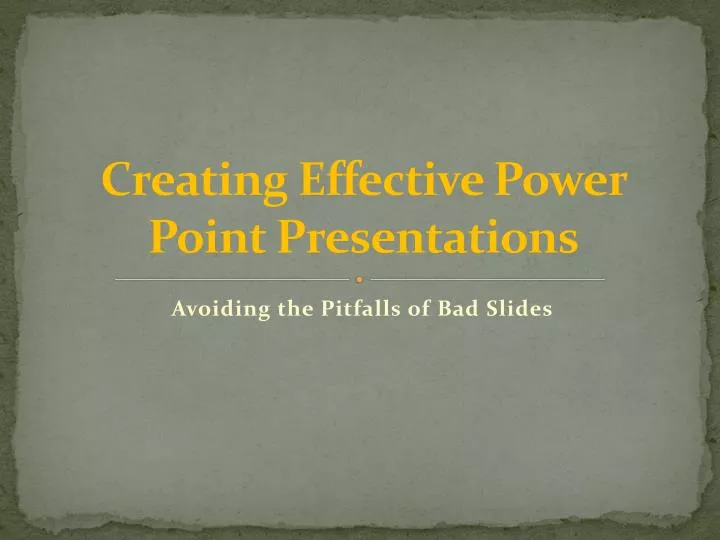 Creating Effective Power Point Presentations

Avoiding the Pitfalls of Bad Slides